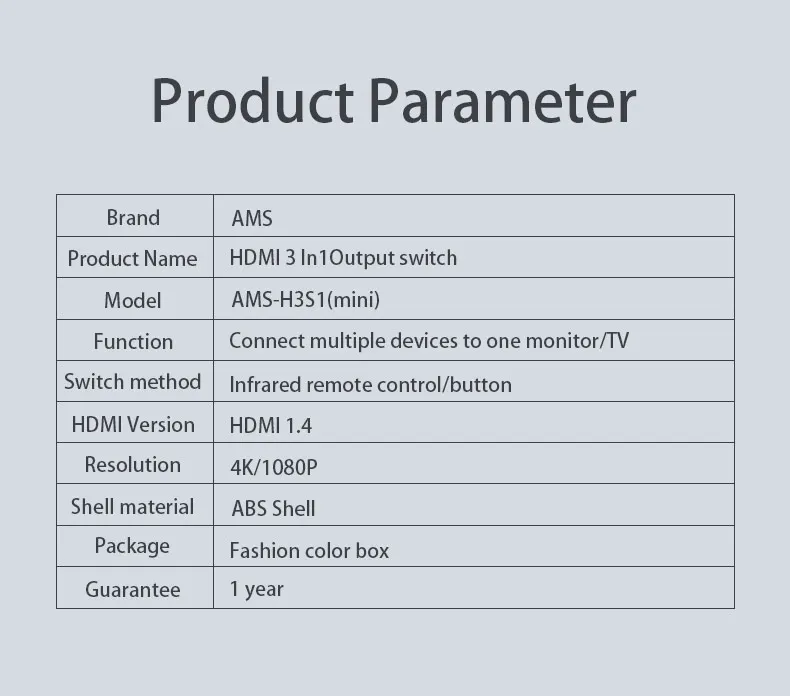 Product Parameter

| Brand | AMS |
|---|---|
| Product Name | HDMI 3 In1Output switch |
| Model | AMS-H3S1(mini) |
| Function | Connect multiple devices to one monitor/TV |
| Switch method | Infrared remote control/button |
| HDMI Version | HDMI 1.4 |
| Resolution | 4K/1080P |
| Shell material | ABS Shell |
| Package | Fashion color box |
| Guarantee | 1 year |